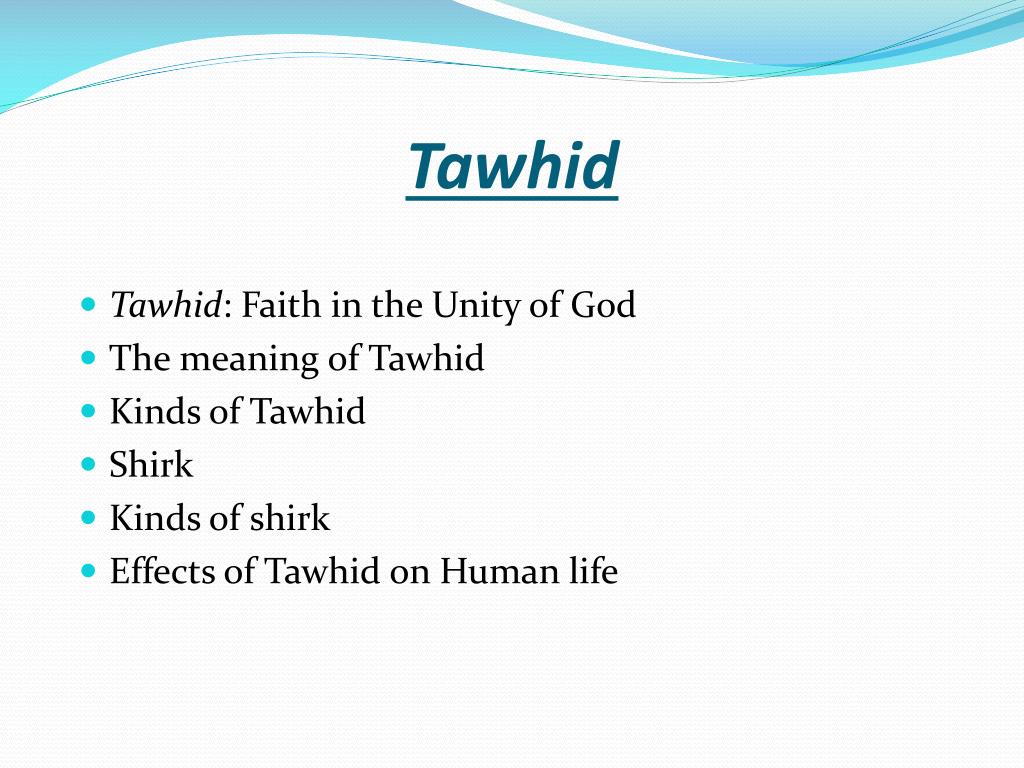 Tawhid

- Tawhid: Faith in the Unity of God
- The meaning of Tawhid
- Kinds of Tawhid
- Shirk
- Kinds of shirk
- Effects of Tawhid on Human life